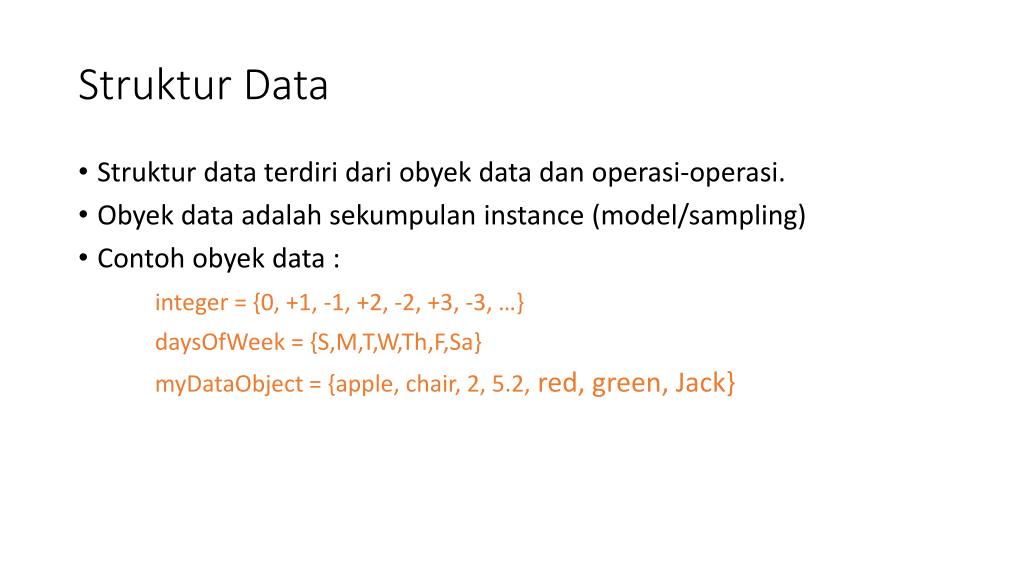 Struktur Data

• Struktur data terdiri dari obyek data dan operasi-operasi.
• Obyek data adalah sekumpulan instance (model/sampling)
• Contoh obyek data :

integer = {0, +1, -1, +2, -2, +3, -3, …}
daysOfWeek = {S,M,T,W,Th,F,Sa}
myDataObject = {apple, chair, 2, 5.2, red, green, Jack}